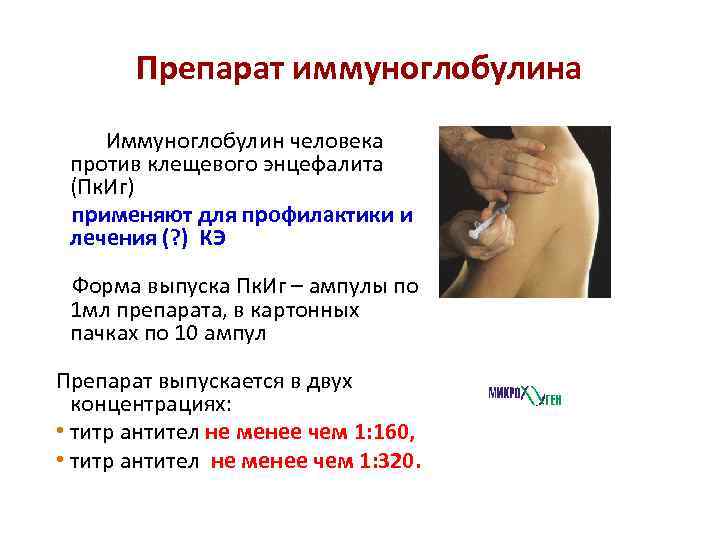 Препарат иммуноглобулина

Иммуноглобулин человека против клещевого энцефалита (ПкИг)

применяют для профилактики и лечения (?) КЭ

Форма выпуска ПкИг – ампулы по 1мл препарата, в картонных пачках по 10 ампул

Препарат выпускается в двух концентрациях:

• титр антител не менее чем 1:160,

• титр антител не менее чем 1:320.

МИКРОГЕН